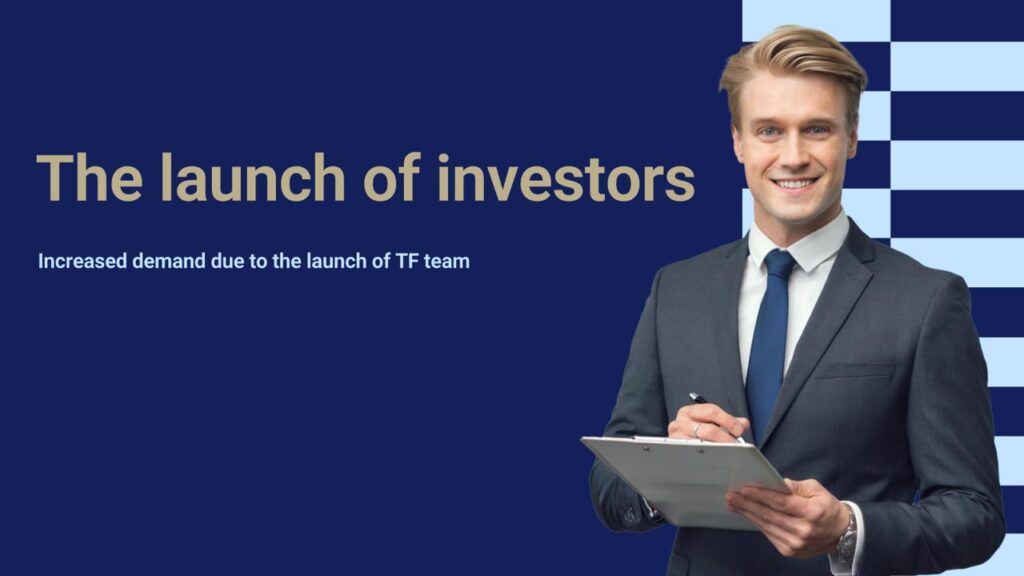 The launch of investors

Increased demand due to the launch of TF team